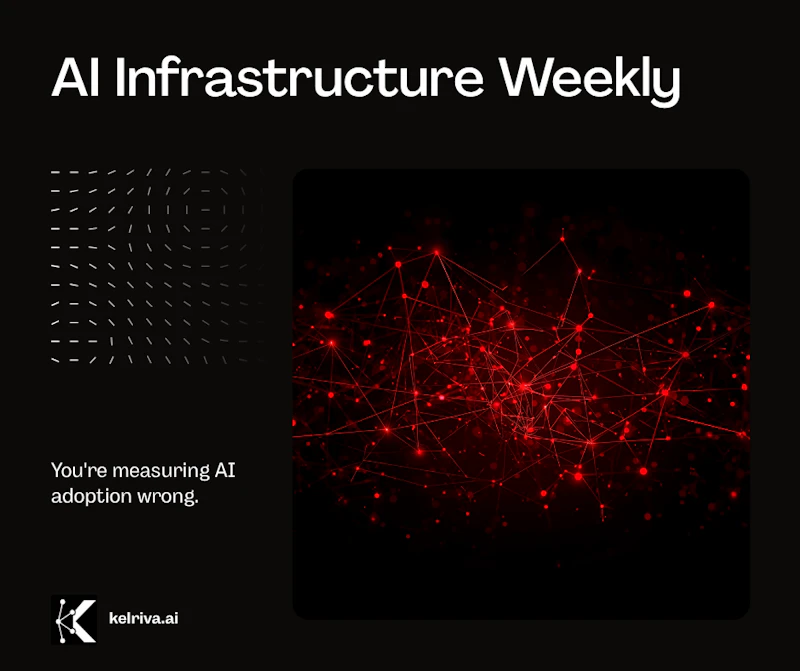 AI Infrastructure Weekly

You're measuring AI adoption wrong.

kelriva.ai